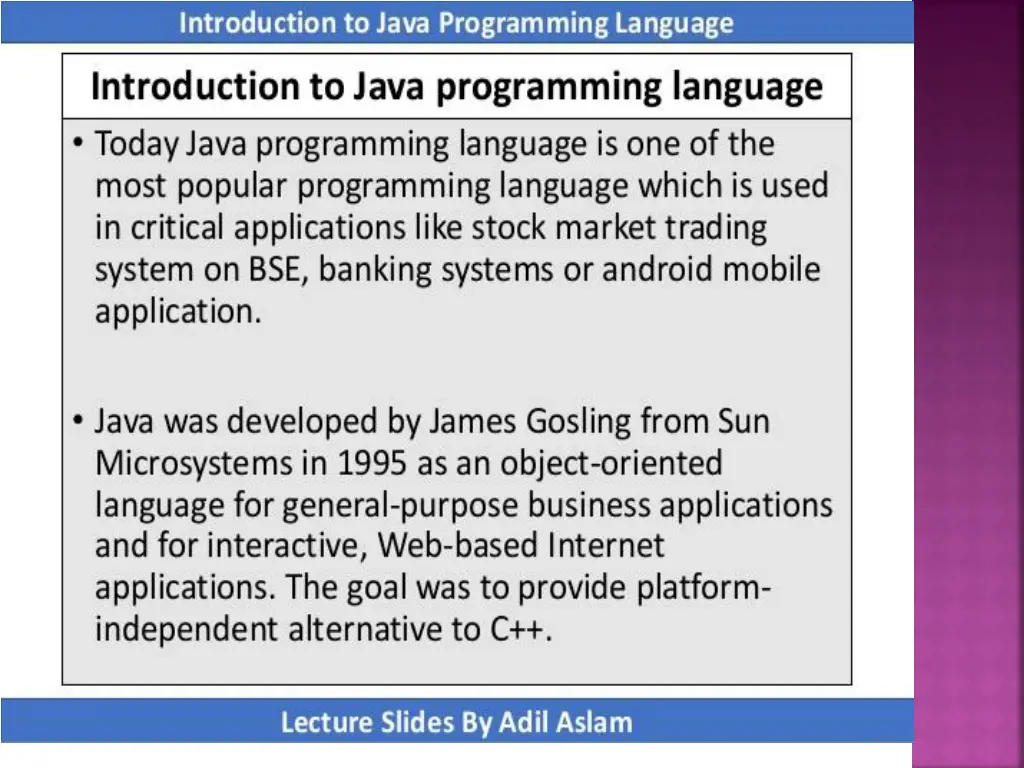 Introduction to Java Programming Language

Introduction to Java programming language

• Today Java programming language is one of the most popular programming language which is used in critical applications like stock market trading system on BSE, banking systems or android mobile application.

• Java was developed by James Gosling from Sun Microsystems in 1995 as an object-oriented language for general-purpose business applications and for interactive, Web-based Internet applications. The goal was to provide platform-independent alternative to C++.

Lecture Slides By Adil Aslam